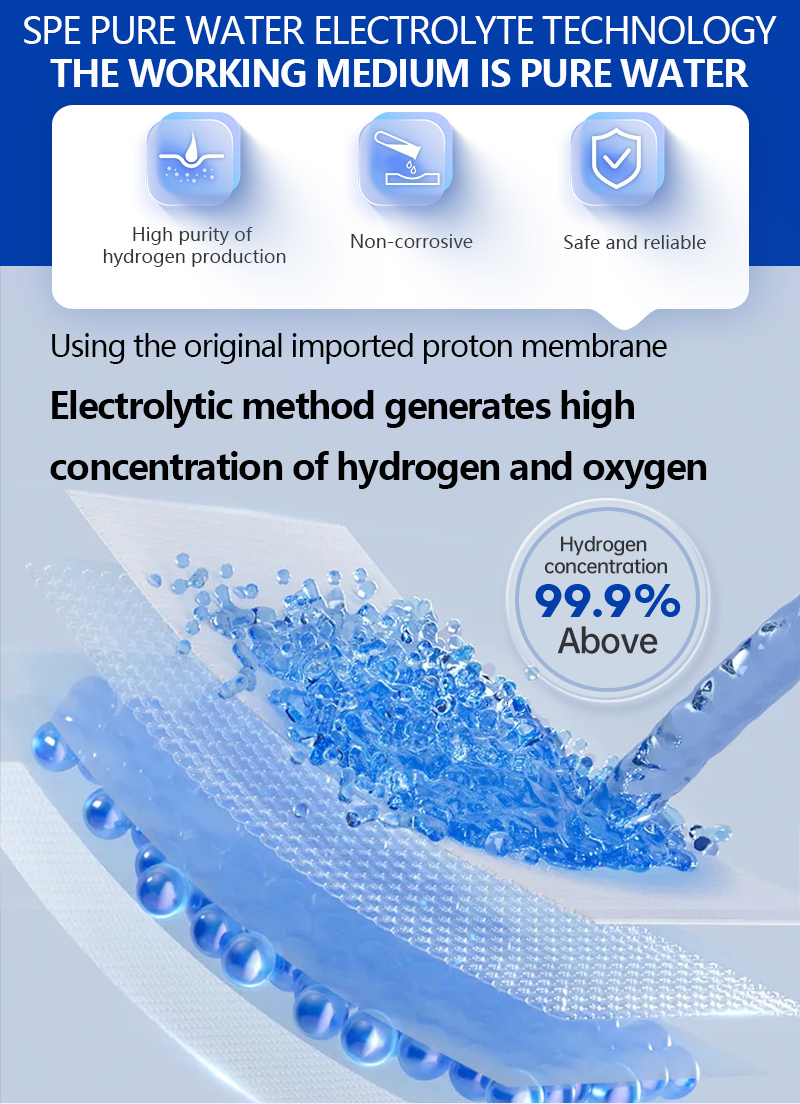 SPE PURE WATER ELECTROLYTE TECHNOLOGY
THE WORKING MEDIUM IS PURE WATER

High purity of hydrogen production

Non-corrosive

Safe and reliable

Using the original imported proton membrane

Electrolytic method generates high concentration of hydrogen and oxygen

Hydrogen concentration
99.9%
Above